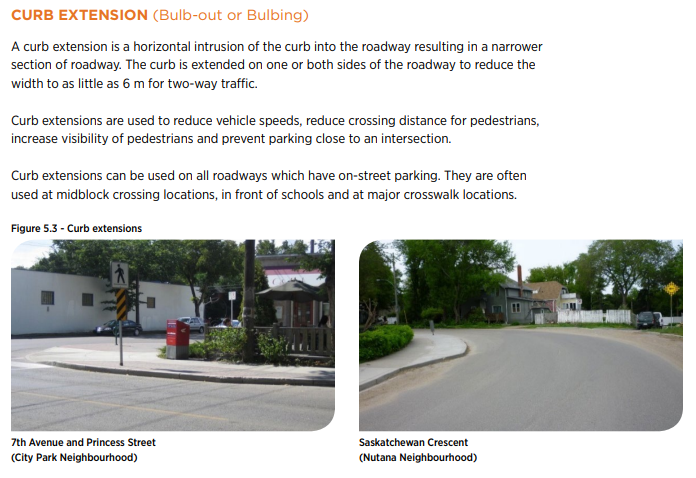 CURB EXTENSION (Bulb-out or Bulbing)

A curb extension is a horizontal intrusion of the curb into the roadway resulting in a narrower section of roadway. The curb is extended on one or both sides of the roadway to reduce the width to as little as 6 m for two-way traffic.

Curb extensions are used to reduce vehicle speeds, reduce crossing distance for pedestrians, increase visibility of pedestrians and prevent parking close to an intersection.

Curb extensions can be used on all roadways which have on-street parking. They are often used at midblock crossing locations, in front of schools and at major crosswalk locations.

Figure 5.3 - Curb extensions

7th Avenue and Princess Street
(City Park Neighbourhood)

Saskatchewan Crescent
(Nutana Neighbourhood)